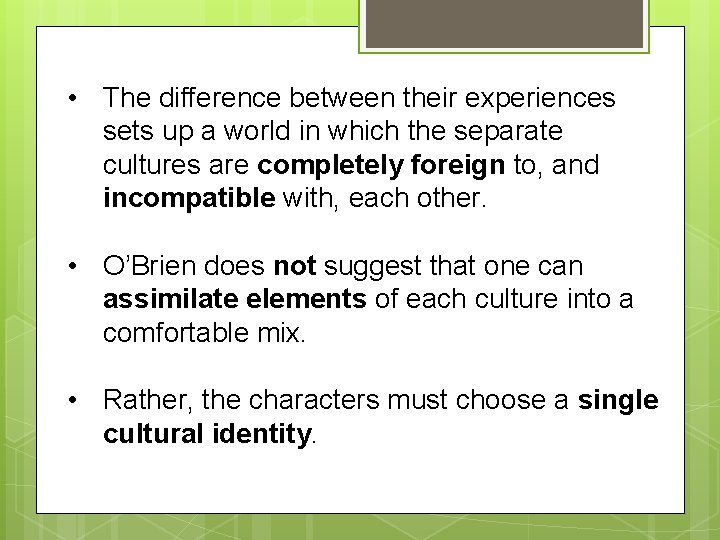 • The difference between their experiences sets up a world in which the separate cultures are completely foreign to, and incompatible with, each other.

• O'Brien does not suggest that one can assimilate elements of each culture into a comfortable mix.

• Rather, the characters must choose a single cultural identity.